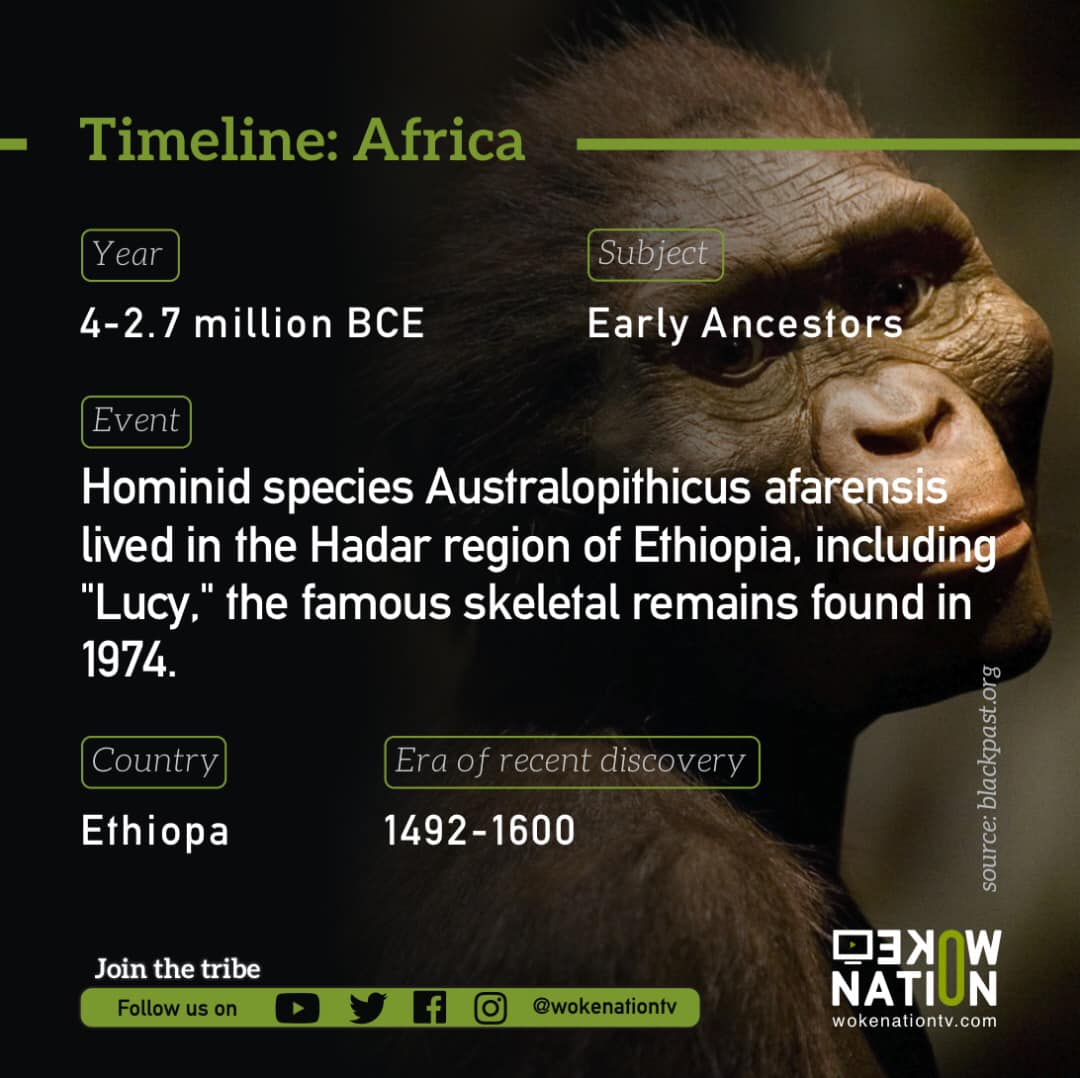 Timeline: Africa

Year
4-2.7 million BCE

Subject
Early Ancestors

Event
Hominid species Australopithicus afarensis lived in the Hadar region of Ethiopia, including "Lucy," the famous skeletal remains found in 1974.

Country
Ethiopa

Era of recent discovery
1492-1600

source: blackpast.org

Join the tribe
Follow us on @wokenationtv

WOKE NATION
wokenationtv.com